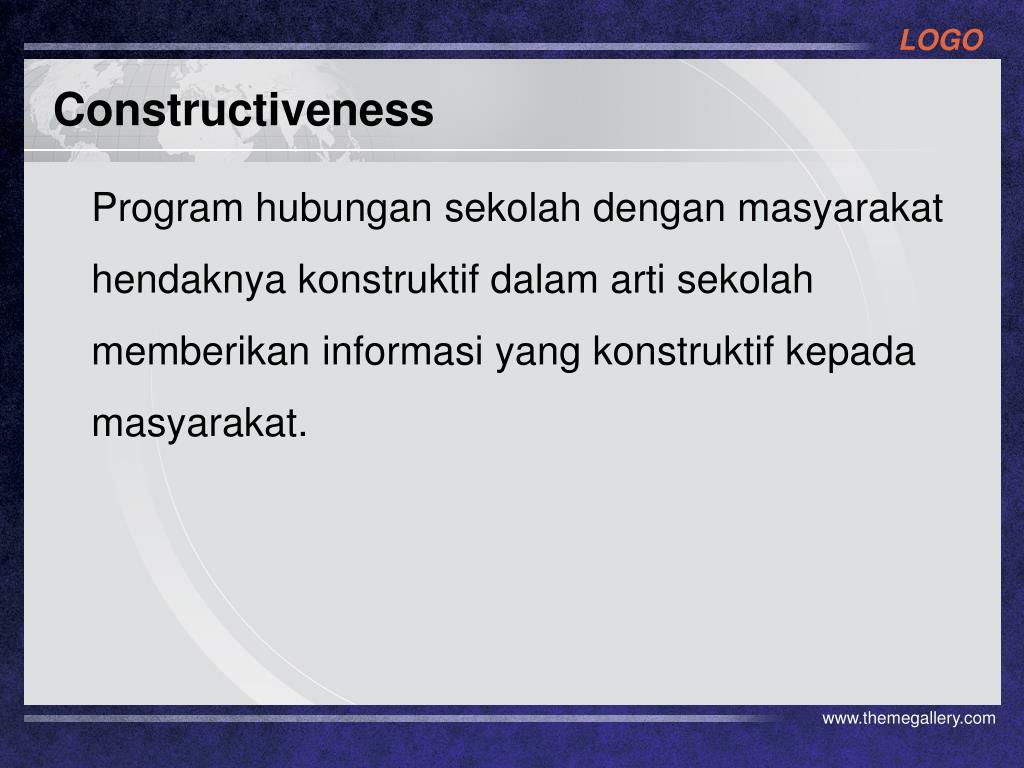 LOGO

Constructiveness

Program hubungan sekolah dengan masyarakat hendaknya konstruktif dalam arti sekolah memberikan informasi yang konstruktif kepada masyarakat.

www.themegallery.com